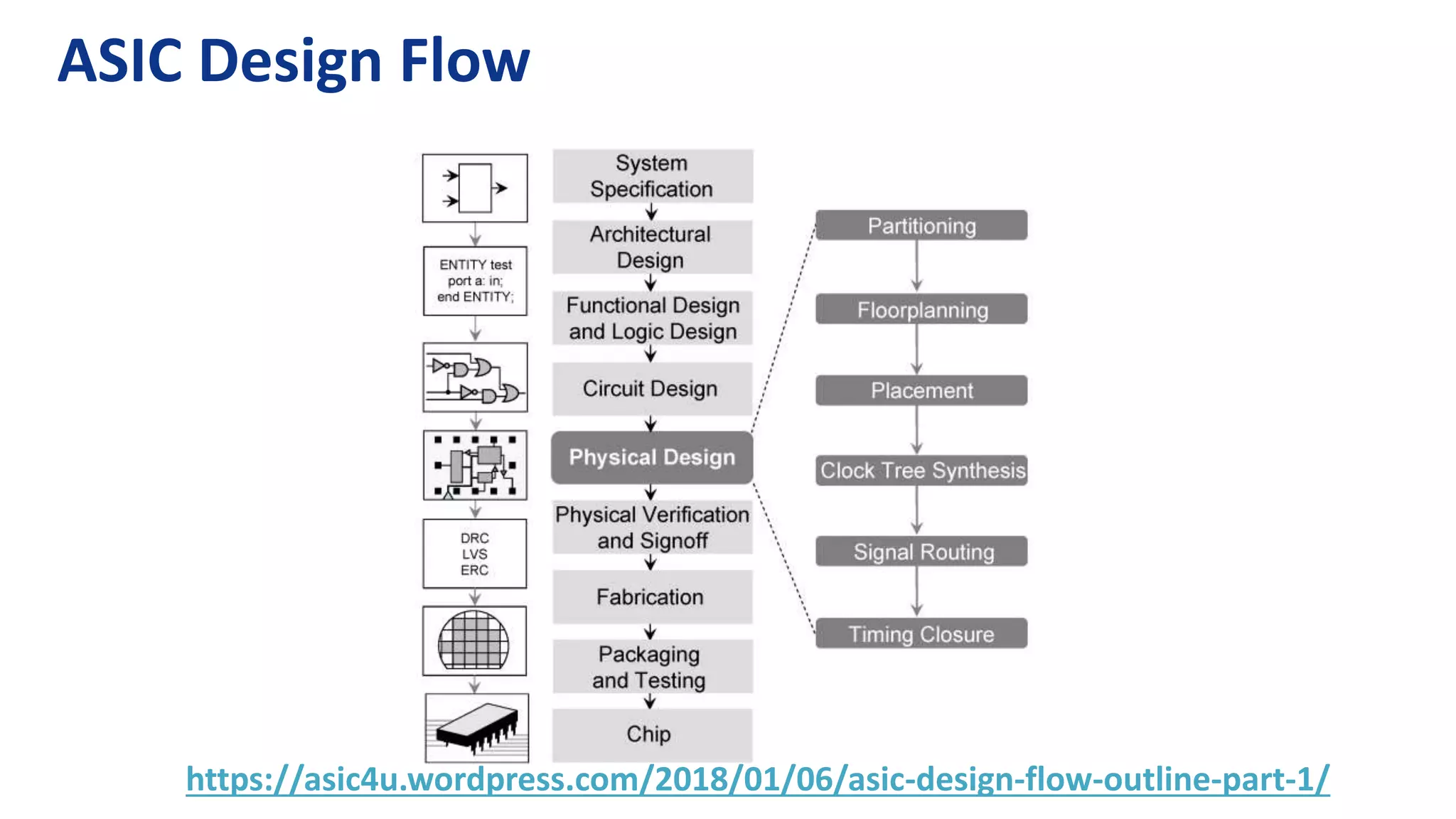 ASIC Design Flow

ENTITY test
port a: in;
end ENTITY;

DRC
LVS
ERC

System Specification

Architectural Design

Functional Design and Logic Design

Circuit Design

Physical Design

Physical Verification and Signoff

Fabrication

Packaging and Testing

Chip

Partitioning

Floorplanning

Placement

Clock Tree Synthesis

Signal Routing

Timing Closure

https://asic4u.wordpress.com/2018/01/06/asic-design-flow-outline-part-1/